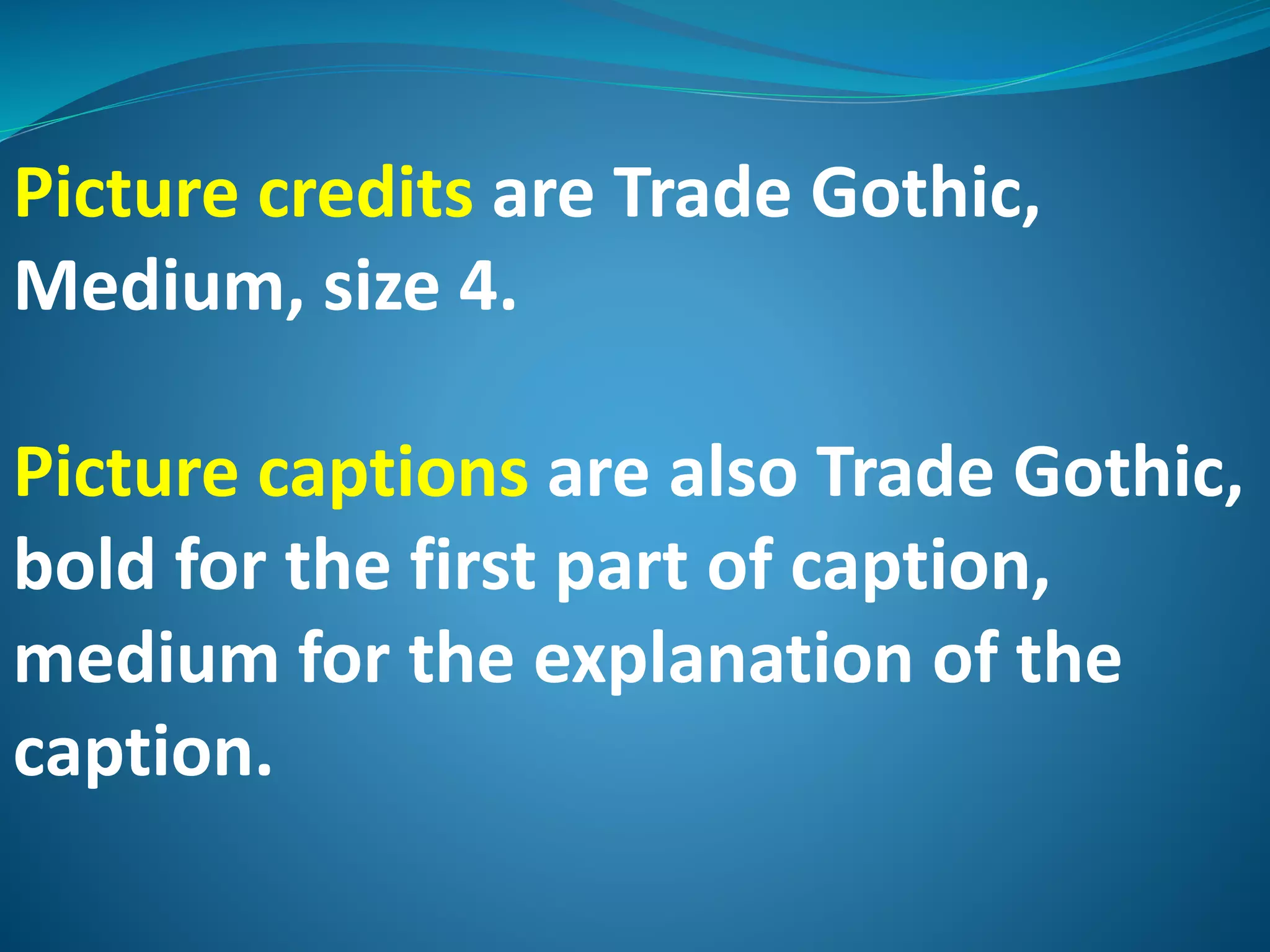 Picture credits are Trade Gothic, Medium, size 4.

Picture captions are also Trade Gothic, bold for the first part of caption, medium for the explanation of the caption.